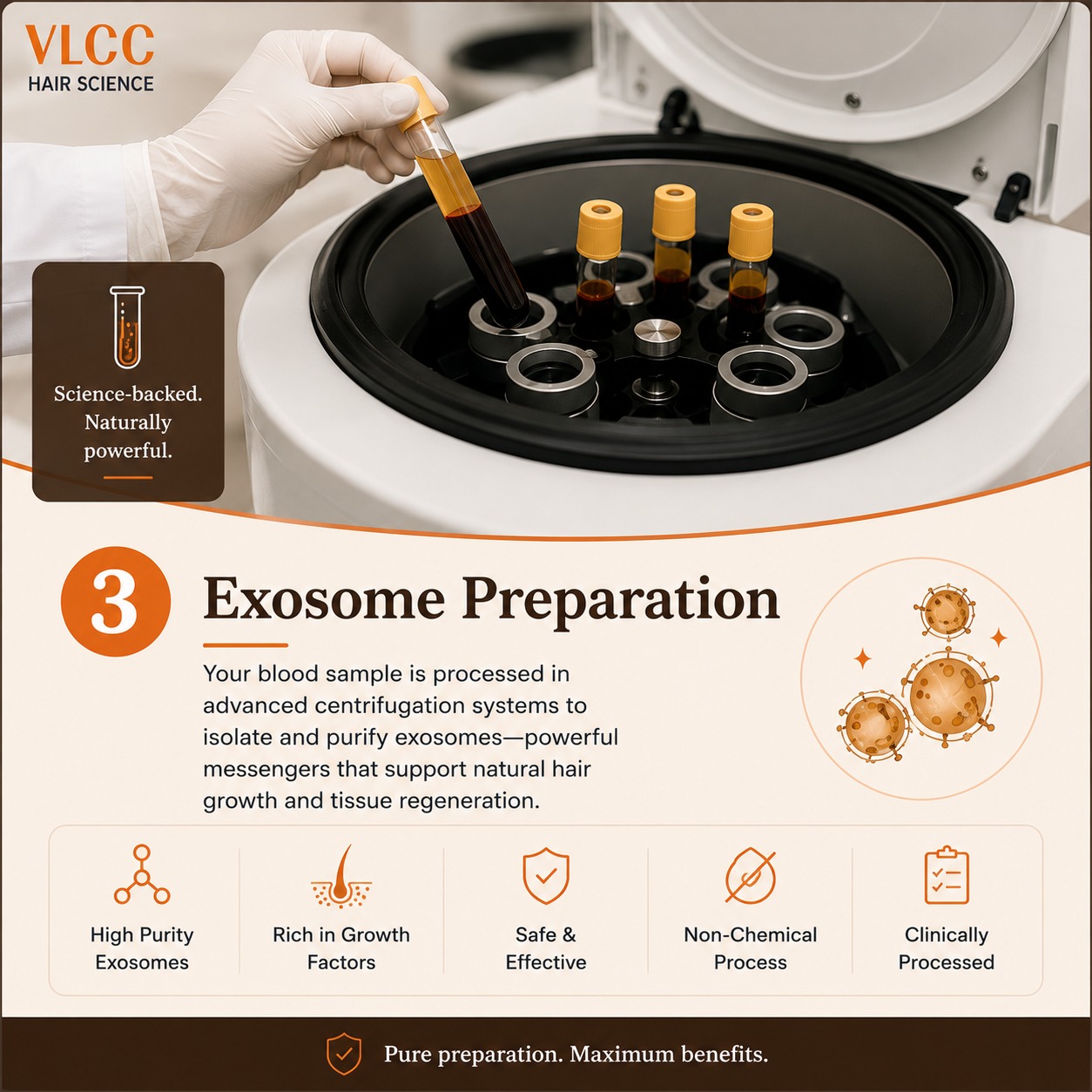 VLCC
HAIR SCIENCE

Science-backed. Naturally powerful.

3 Exosome Preparation

Your blood sample is processed in advanced centrifugation systems to isolate and purify exosomes—powerful messengers that support natural hair growth and tissue regeneration.

High Purity Exosomes

Rich in Growth Factors

Safe & Effective

Non-Chemical Process

Clinically Processed

Pure preparation. Maximum benefits.